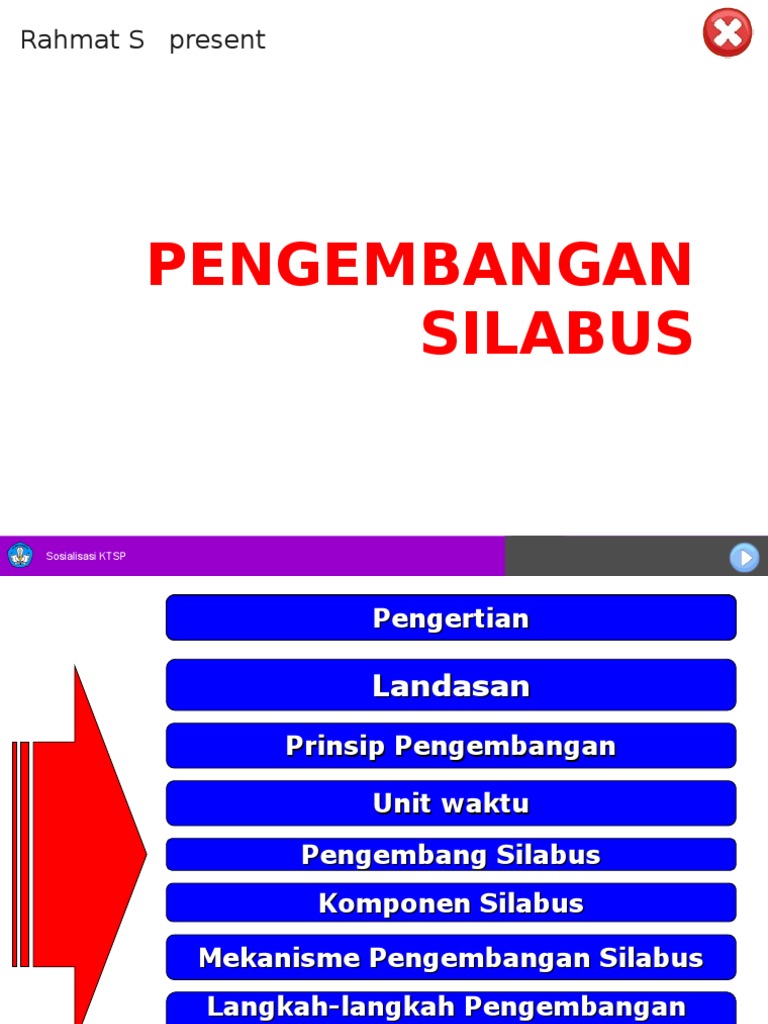 Rahmat S present

PENGEMBANGAN SILABUS

Sosialisasi KTSP

Pengertian

Landasan

Prinsip Pengembangan

Unit waktu

Pengembang Silabus

Komponen Silabus

Mekanisme Pengembangan Silabus

Langkah-langkah Pengembangan